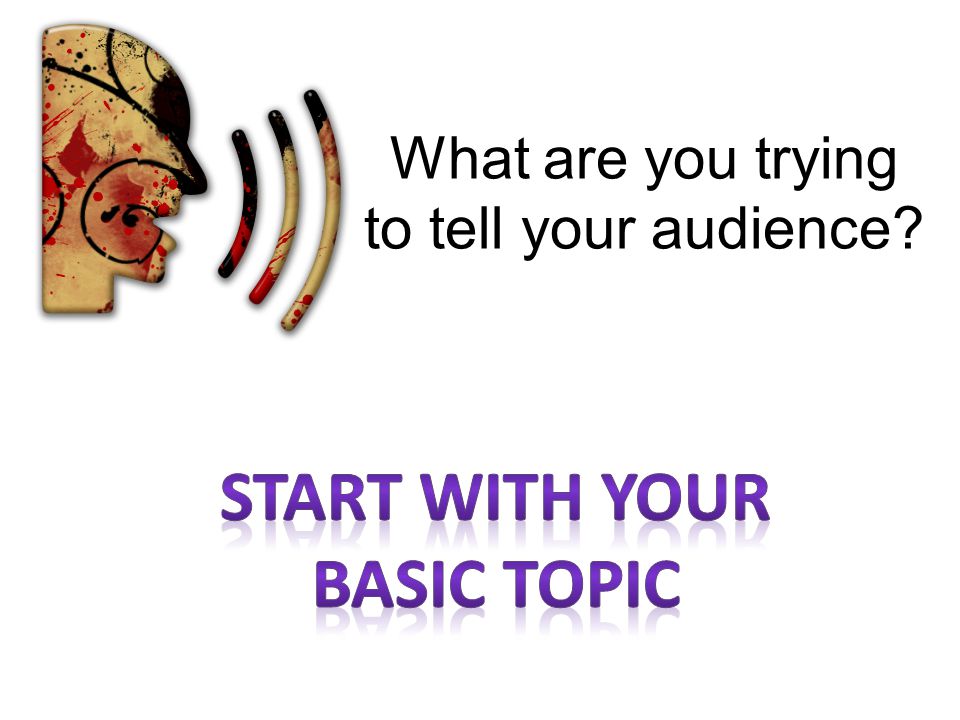 What are you trying to tell your audience?

START WITH YOUR BASIC TOPIC